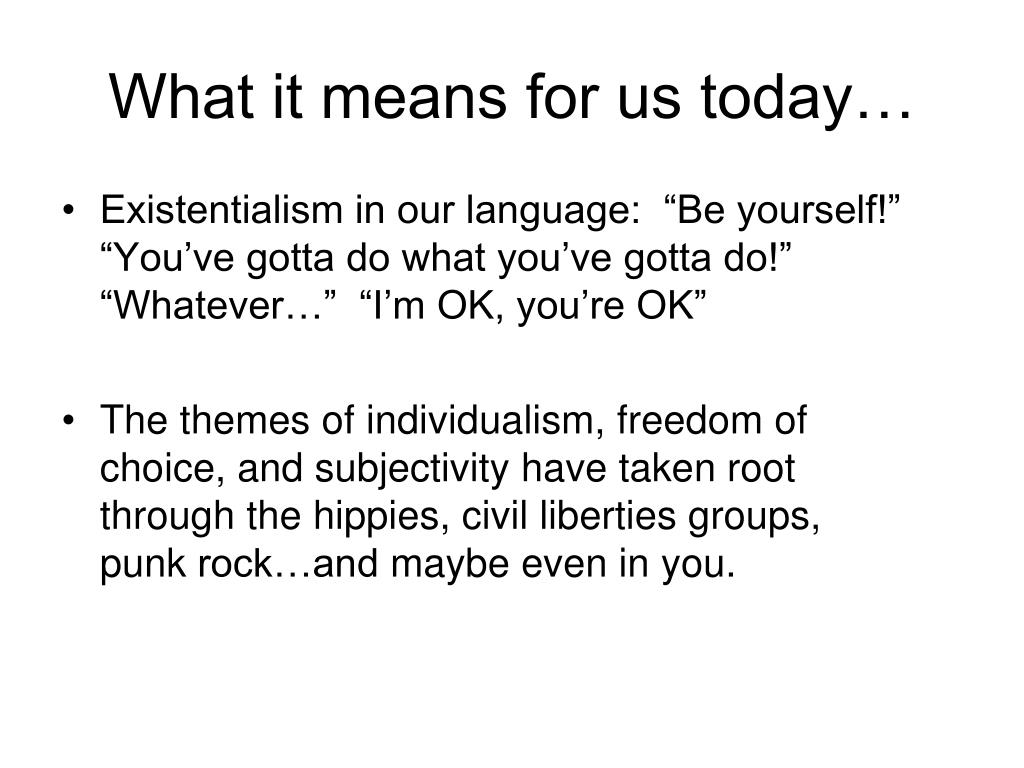 What it means for us today…

• Existentialism in our language: “Be yourself!” “You’ve gotta do what you’ve gotta do!” “Whatever…” “I’m OK, you’re OK”

• The themes of individualism, freedom of choice, and subjectivity have taken root through the hippies, civil liberties groups, punk rock…and maybe even in you.